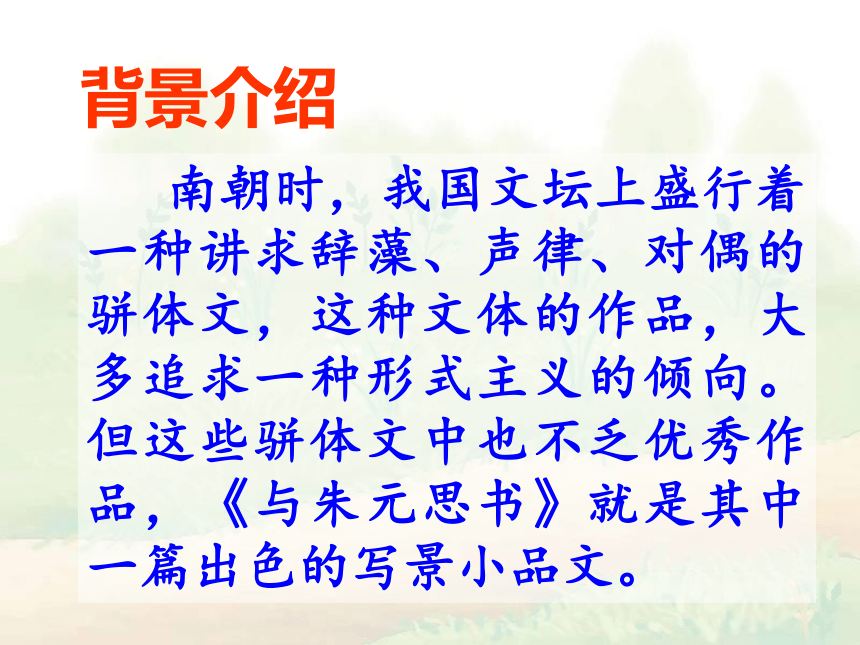 背景介绍

南朝时，我国文坛上盛行着一种讲求辞藻、声律、对偶的骈体文，这种文体的作品，大多追求一种形式主义的倾向。但这些骈体文中也不乏优秀作品，《与朱元思书》就是其中一篇出色的写景小品文。